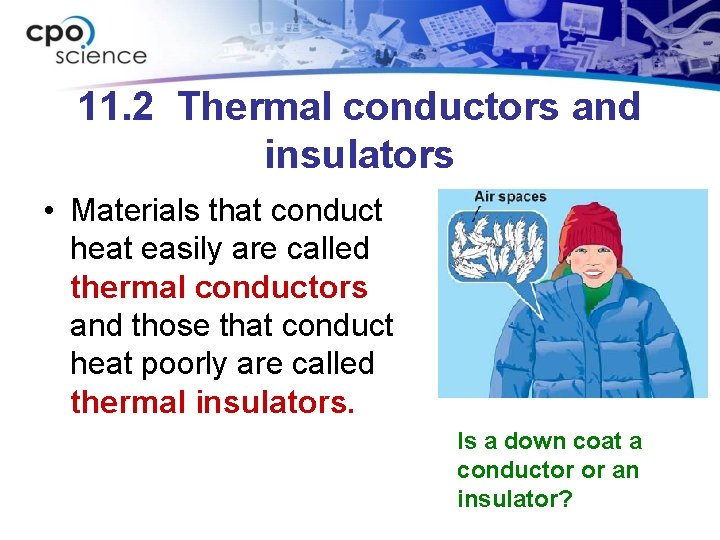 cpo science

11.2 Thermal conductors and insulators

• Materials that conduct heat easily are called thermal conductors and those that conduct heat poorly are called thermal insulators.

Air spaces

Is a down coat a conductor or an insulator?